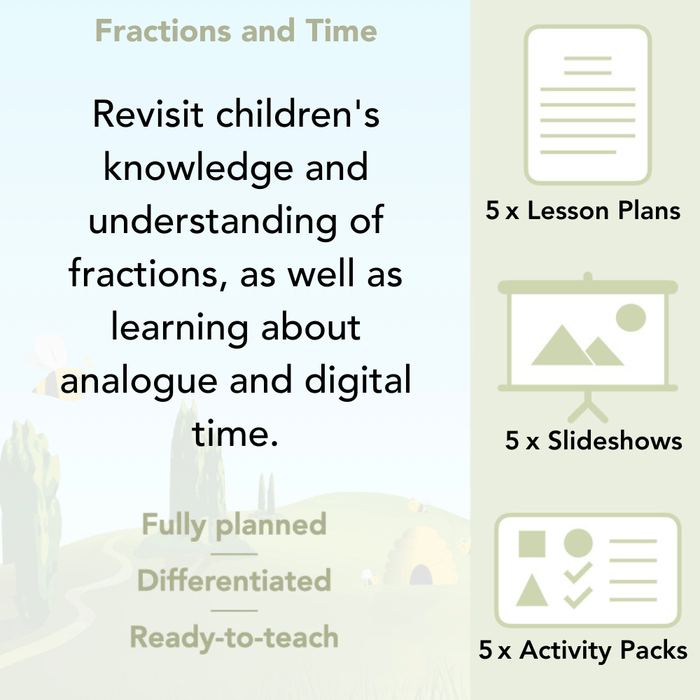 Fractions and Time

Revisit children's knowledge and understanding of fractions, as well as learning about analogue and digital time.

Fully planned

Differentiated

Ready-to-teach

5 x Lesson Plans

5 x Slideshows

5 x Activity Packs